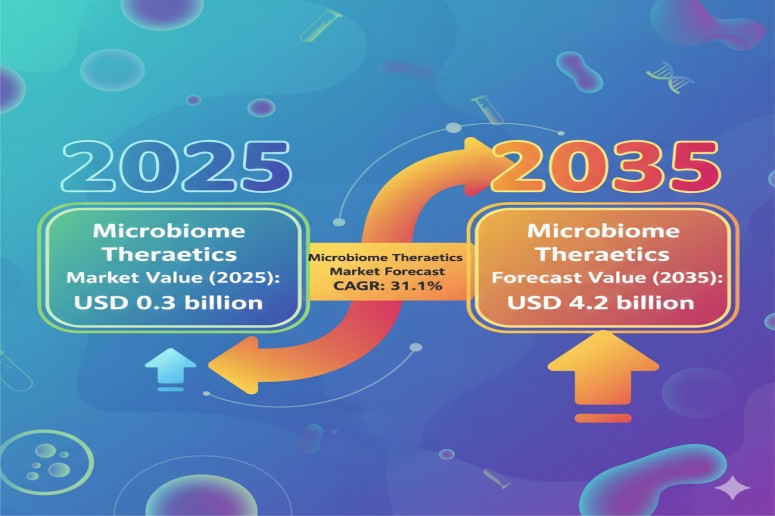 2025

Microbiome Theraetics
Market Value (2025):
USD 0.3 billion

Microbiome Theraetics
Market Forecast
CAGR: 31.1%

2035

Microbiome Theraetics
Forecast Value (2035):
USD 4.2 billion